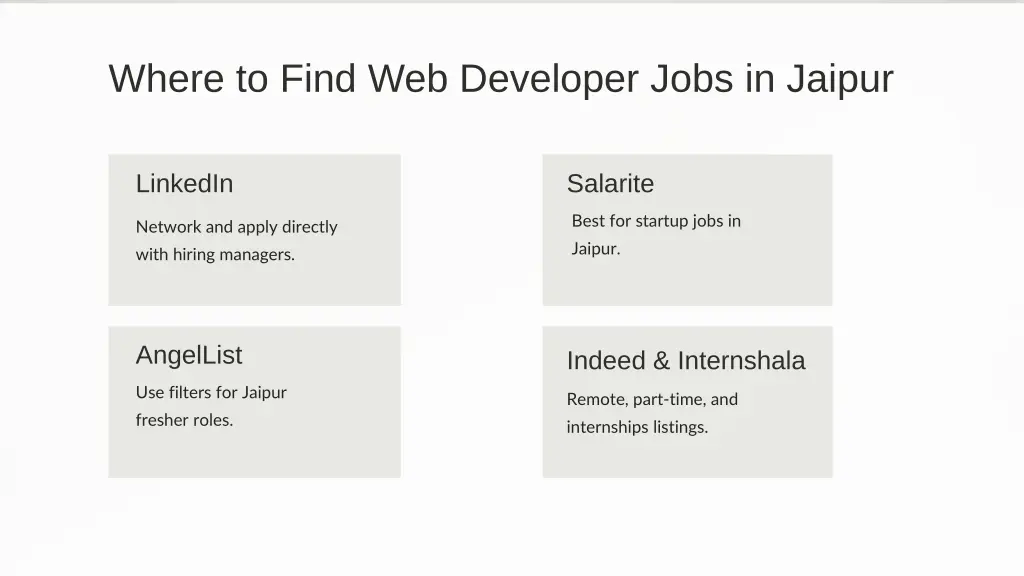 Where to Find Web Developer Jobs in Jaipur

LinkedIn

Network and apply directly with hiring managers.

Salarite

Best for startup jobs in Jaipur.

AngelList

Use filters for Jaipur fresher roles.

Indeed & Internshala

Remote, part-time, and internships listings.